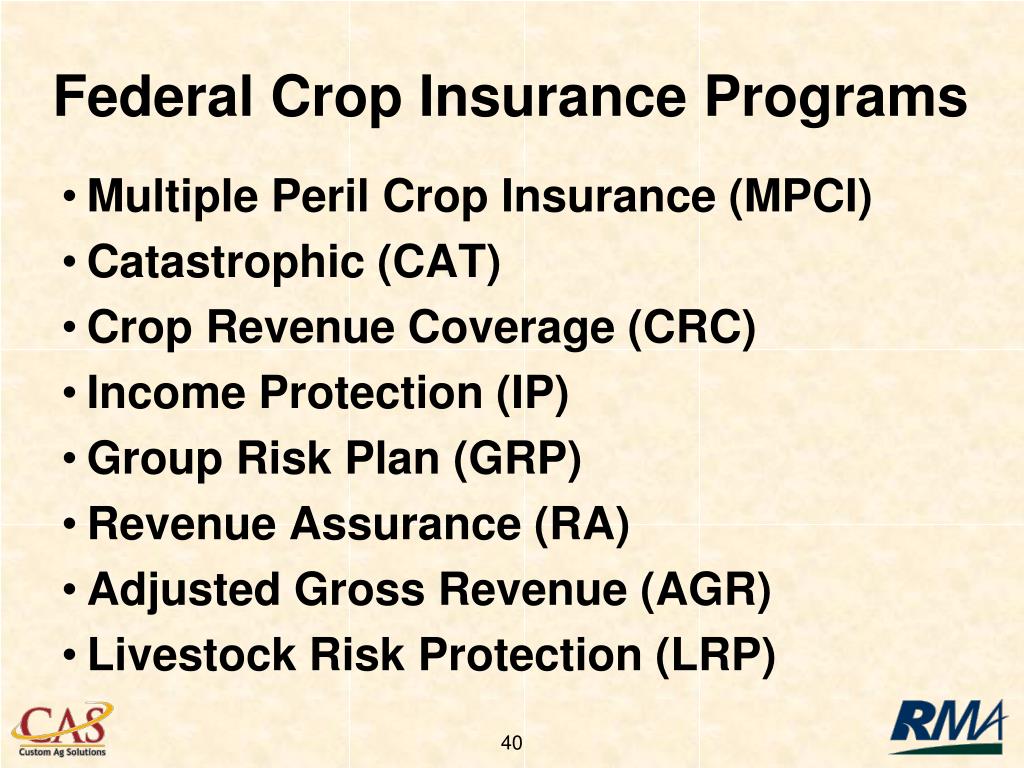 Federal Crop Insurance Programs

• Multiple Peril Crop Insurance (MPCI)
• Catastrophic (CAT)
• Crop Revenue Coverage (CRC)
• Income Protection (IP)
• Group Risk Plan (GRP)
• Revenue Assurance (RA)
• Adjusted Gross Revenue (AGR)
• Livestock Risk Protection (LRP)

CAS
Custom Ag Solutions

40

RMA